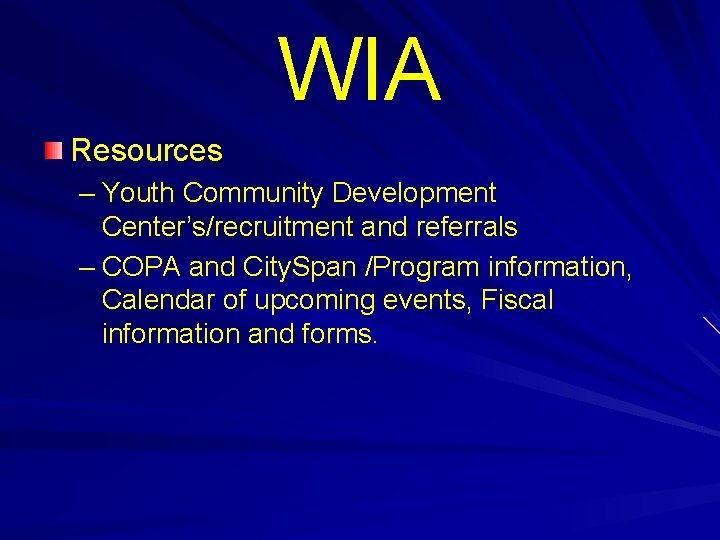 WIA

Resources

– Youth Community Development Center’s/recruitment and referrals

– COPA and CitySpan /Program information, Calendar of upcoming events, Fiscal information and forms.